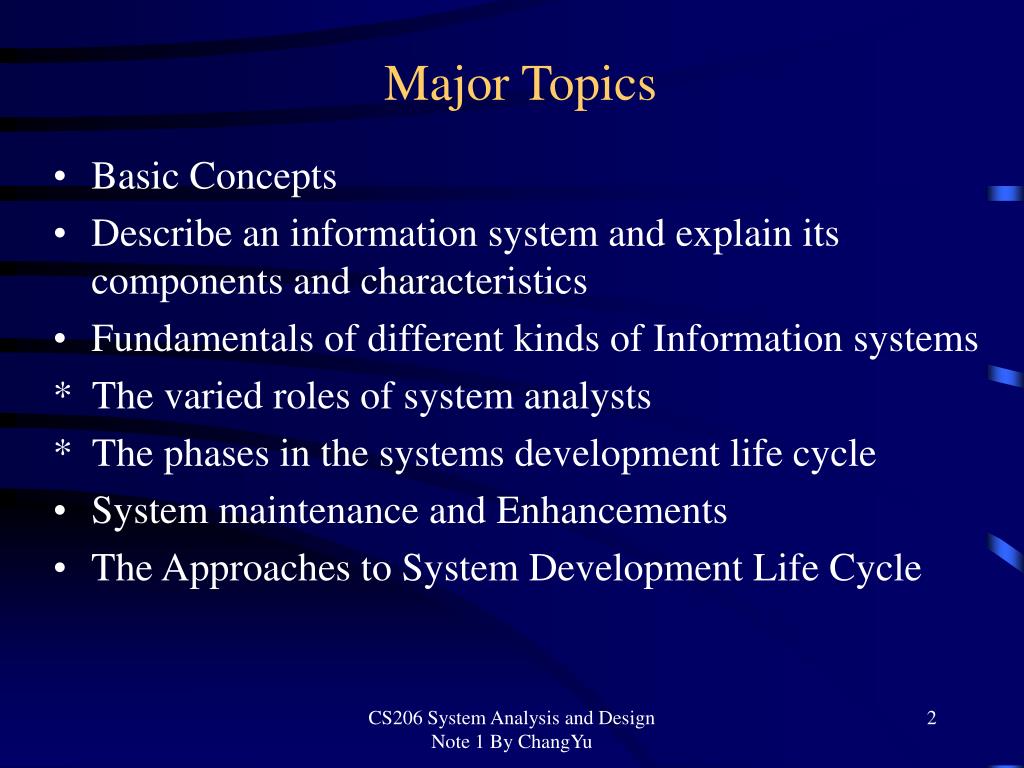 Major Topics

• Basic Concepts
• Describe an information system and explain its components and characteristics
• Fundamentals of different kinds of Information systems
* The varied roles of system analysts
* The phases in the systems development life cycle
• System maintenance and Enhancements
• The Approaches to System Development Life Cycle

CS206 System Analysis and Design Note 1 By ChangYu

2